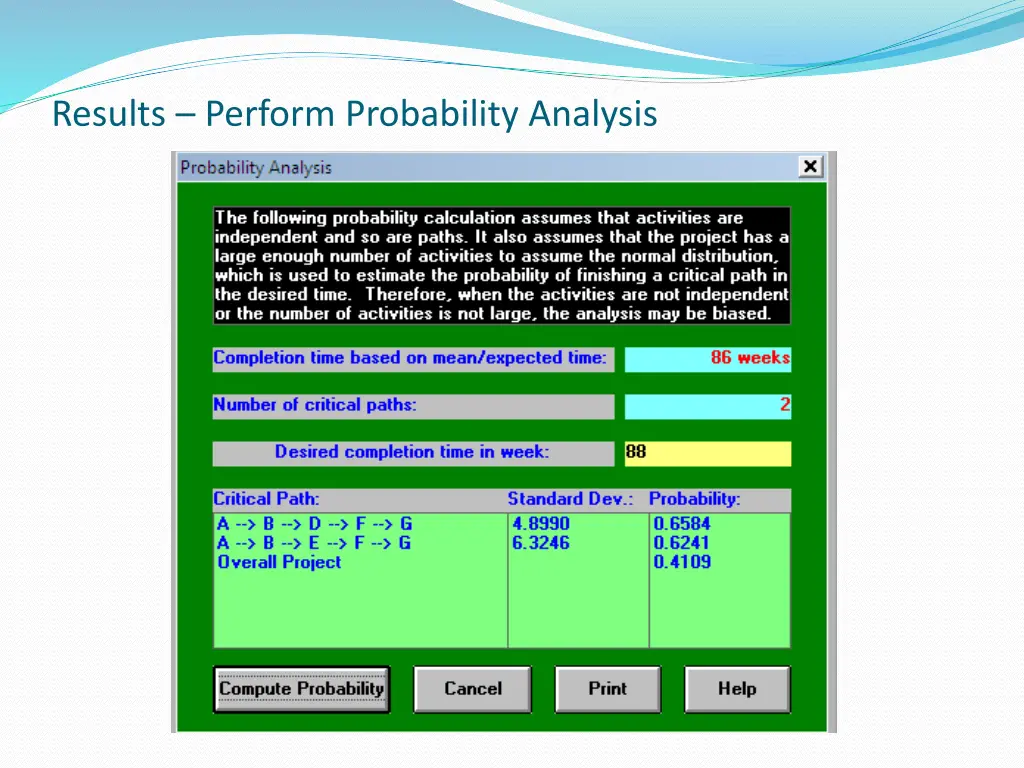 Results – Perform Probability Analysis

Probability Analysis

The following probability calculation assumes that activities are independent and so are paths. It also assumes that the project has a large enough number of activities to assume the normal distribution, which is used to estimate the probability of finishing a critical path in the desired time. Therefore, when the activities are not independent or the number of activities is not large, the analysis may be biased.

Completion time based on mean/expected time: 86 weeks

Number of critical paths: 2

Desired completion time in week: 88

| Critical Path: | Standard Dev.: | Probability: |
|---|---|---|
| A --> B --> D --> F --> G | 4.8990 | 0.6584 |
| A --> B --> E --> F --> G | 6.3246 | 0.6241 |
| Overall Project | | 0.4109 |

Compute Probability Cancel Print Help